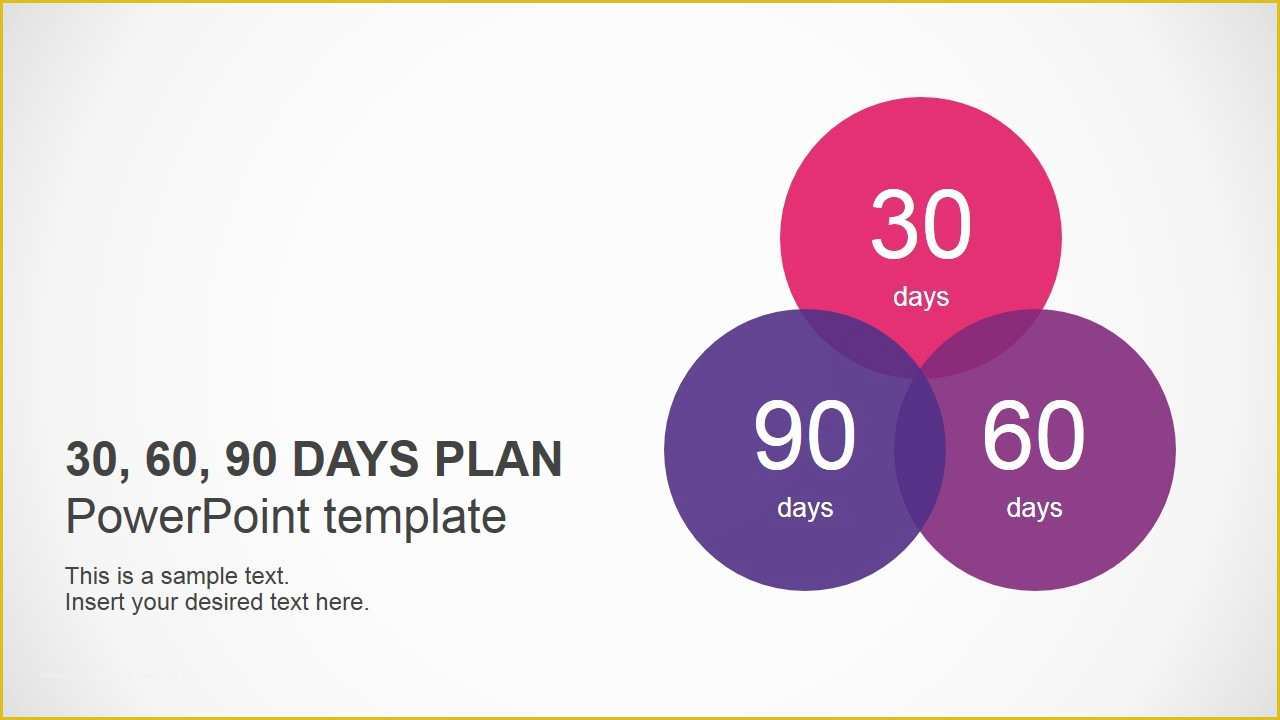 30, 60, 90 DAYS PLAN
PowerPoint template

This is a sample text.
Insert your desired text here.

30
days

90
days

60
days